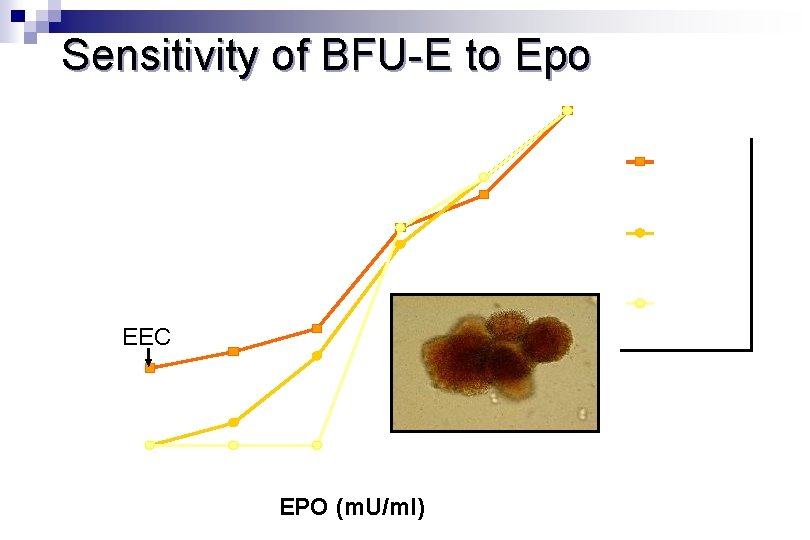 Sensitivity of BFU-E to Epo

EEC

EPO (mU/ml)